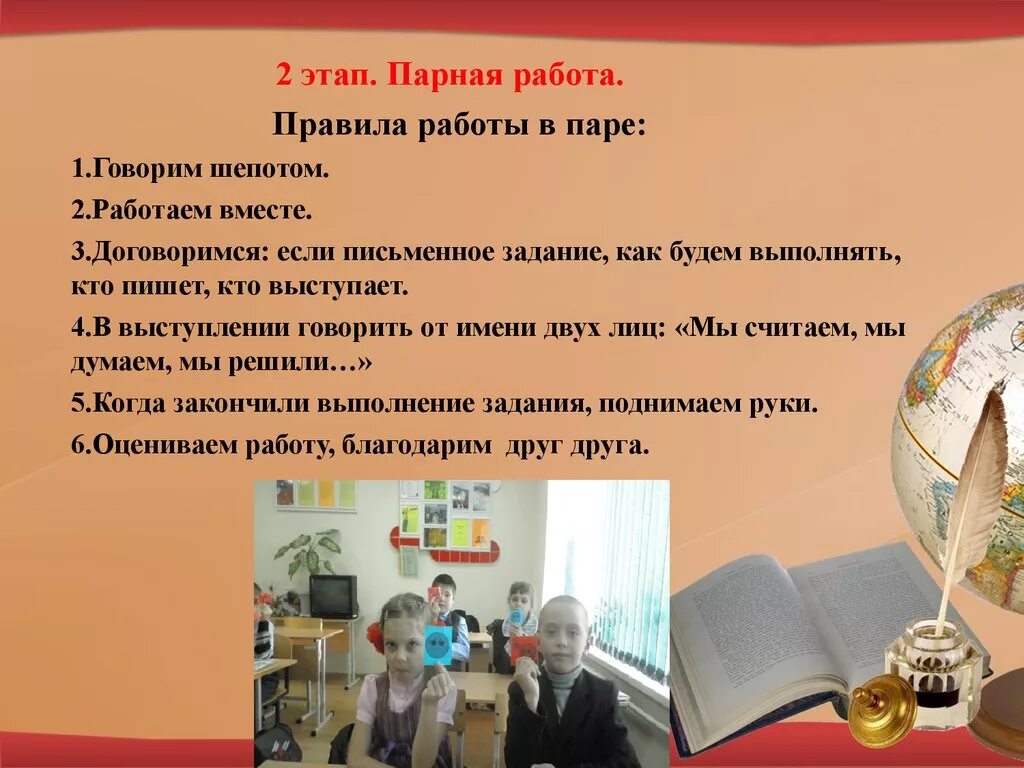 2 этап. Парная работа.

Правила работы в паре:

1.Говорим шепотом.

2.Работаем вместе.

3.Договоримся: если письменное задание, как будем выполнять, кто пишет, кто выступает.

4.В выступлении говорить от имени двух лиц: «Мы считаем, мы думаем, мы решили…»

5.Когда закончили выполнение задания, поднимаем руки.

6.Оцениваем работу, благодарим друг друга.